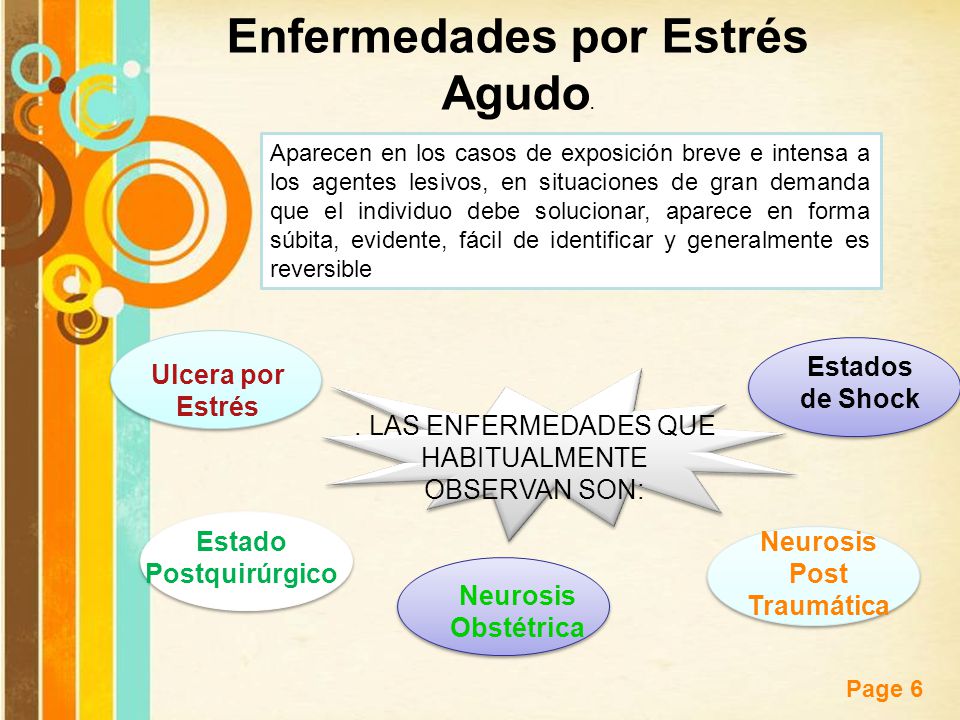 Enfermedades por Estrés Agudo.

Aparecen en los casos de exposición breve e intensa a los agentes lesivos, en situaciones de gran demanda que el individuo debe solucionar, aparece en forma súbita, evidente, fácil de identificar y generalmente es reversible

Ulcera por Estrés

Estados de Shock

. LAS ENFERMEDADES QUE HABITUALMENTE OBSERVAN SON:

Estado Postquirúrgico

Neurosis Obstétrica

Neurosis Post Traumática

Page 6